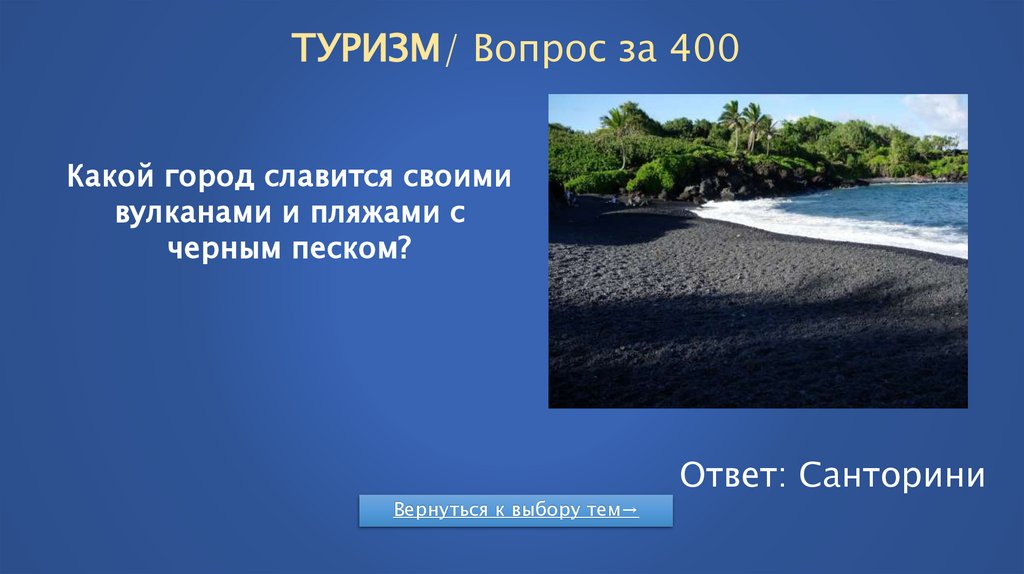 ТУРИЗМ/ Вопрос за 400

Какой город славится своими вулканами и пляжами с черным песком?

Ответ: Санторини

Вернуться к выбору тем→